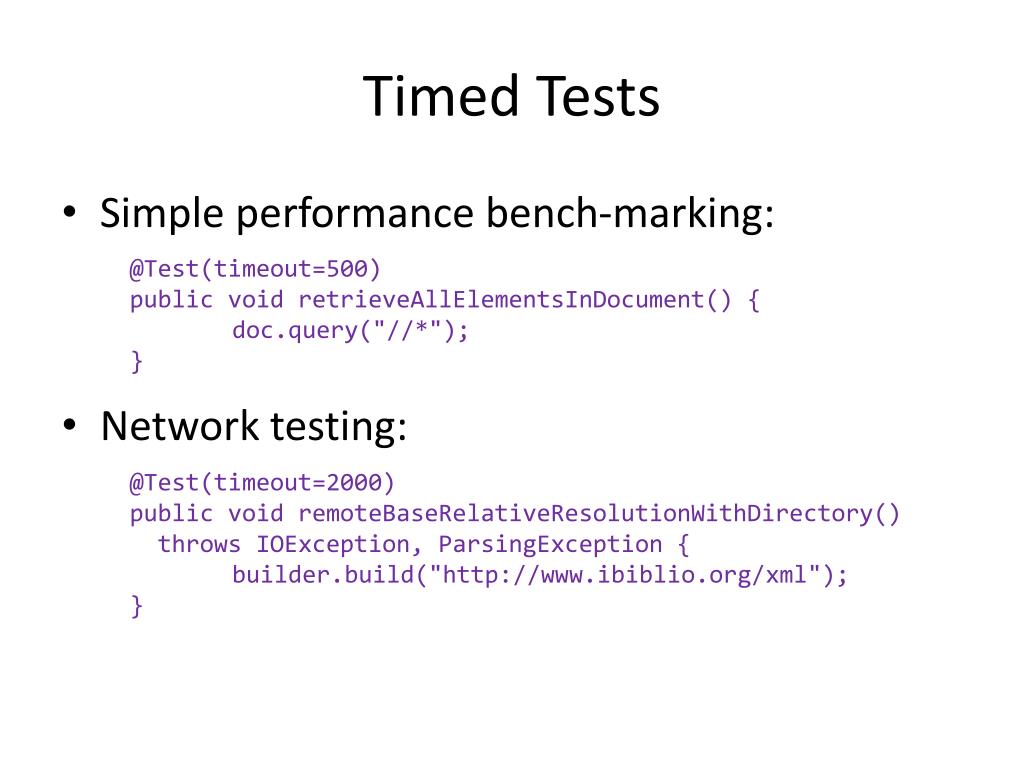 Timed Tests

• Simple performance bench-marking:

@Test(timeout=500)
public void retrieveAllElementsInDocument() {
    doc.query("//*");
}

• Network testing:

@Test(timeout=2000)
public void remoteBaseRelativeResolutionWithDirectory()
  throws IOException, ParsingException {
    builder.build("http://www.ibiblio.org/xml");
}